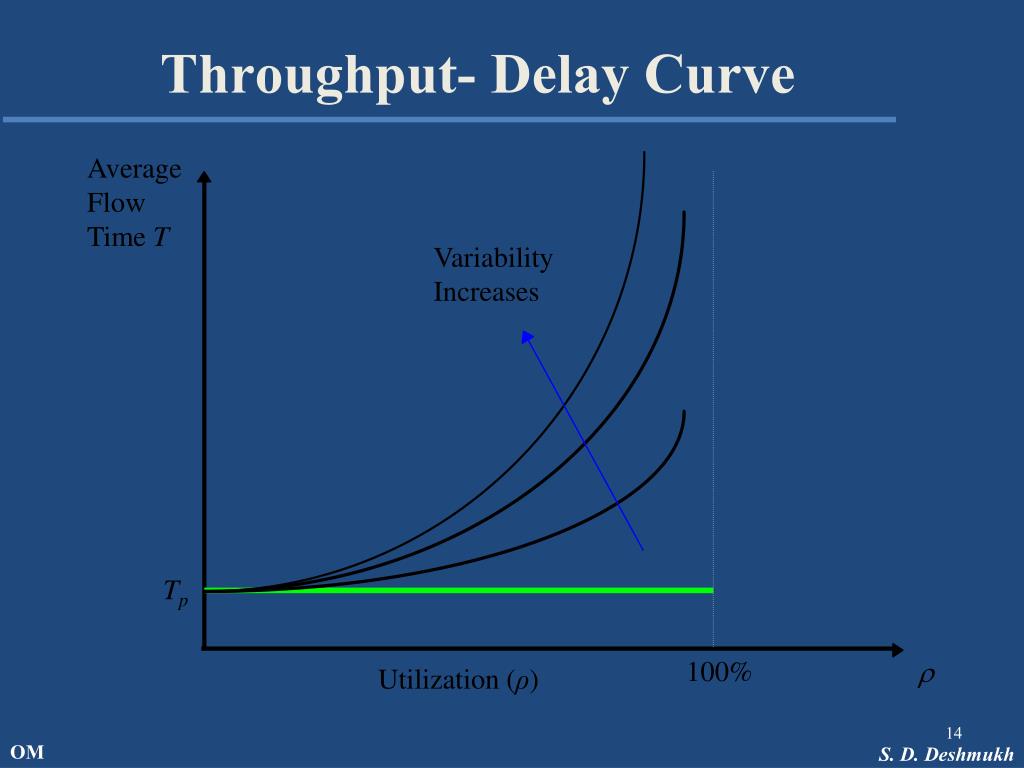 Throughput- Delay Curve

Average Flow Time $T$

Variability Increases

$T_p$

Utilization ($\rho$)

100%

$\rho$

14

OM

S. D. Deshmukh